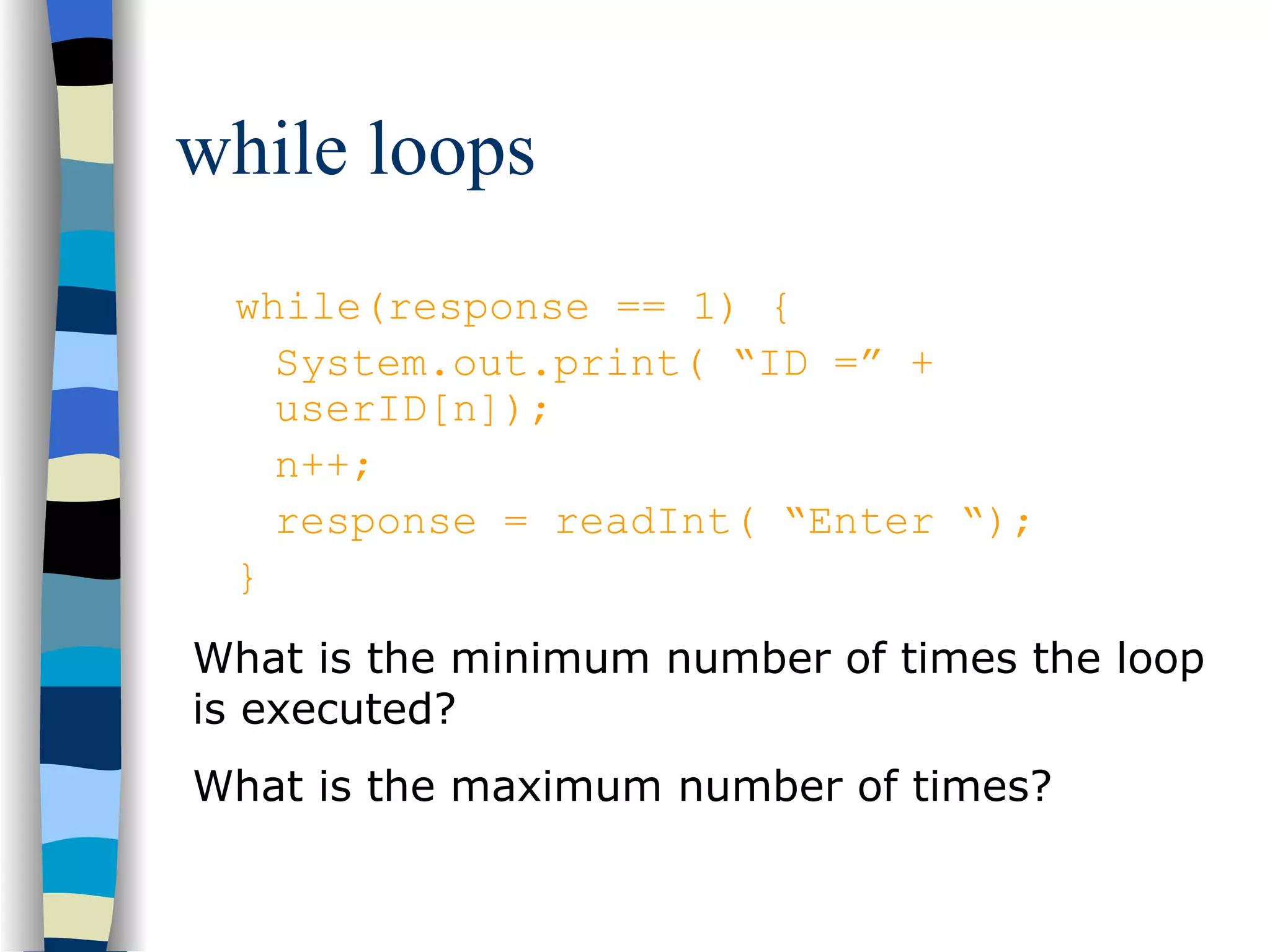 while loops

while(response == 1) {
System.out.print( “ID =” + userID[n]);
n++;
response = readInt( “Enter “);
}

What is the minimum number of times the loop is executed?

What is the maximum number of times?